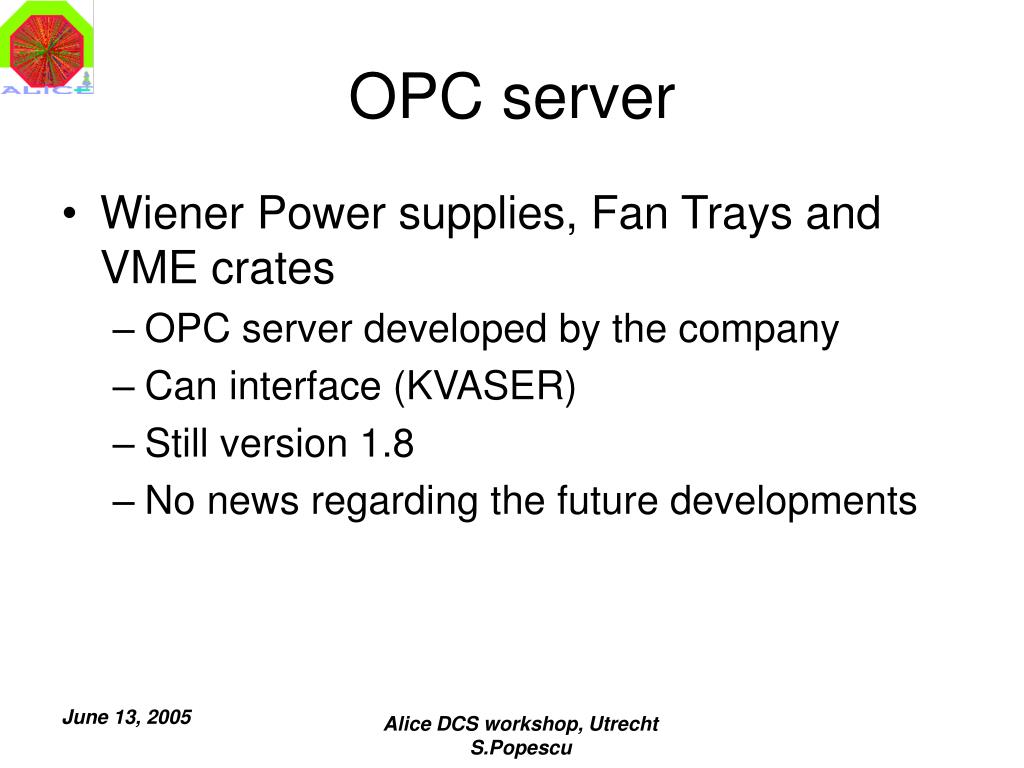 ALICE

OPC server

• Wiener Power supplies, Fan Trays and VME crates
– OPC server developed by the company
– Can interface (KVASER)
– Still version 1.8
– No news regarding the future developments

June 13, 2005

Alice DCS workshop, Utrecht
S.Popescu